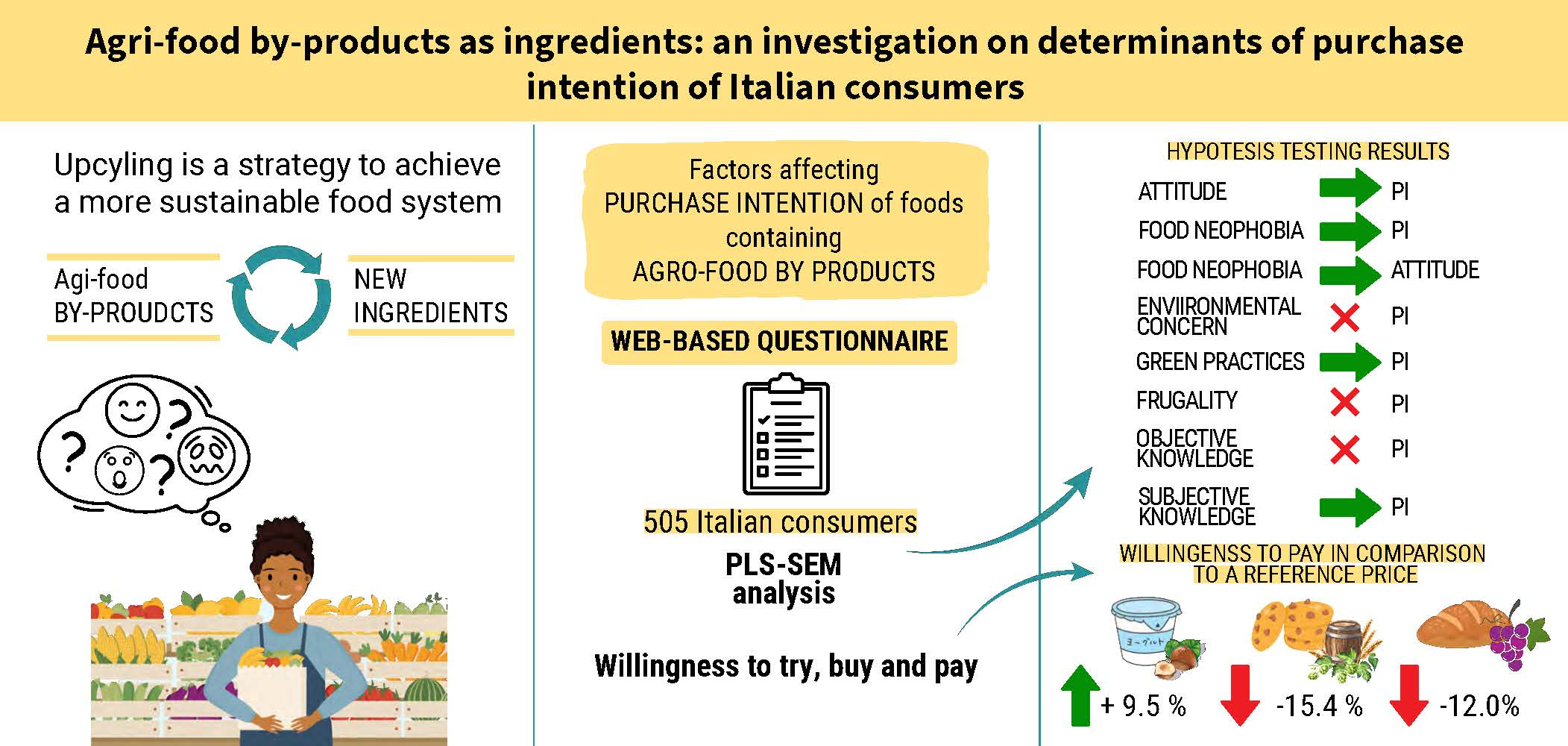 Agri-food by-products as ingredients: an investigation on determinants of purchase intention of Italian consumers

Upcyling is a strategy to achieve a more sustainable food system

Agi-food BY-PROUDCTS

NEW INGREDIENTS

Factors affecting PURCHASE INTENTION of foods containing AGRO-FOOD BY PRODUCTS

WEB-BASED QUESTIONNAIRE

505 Italian consumers

PLS-SEM analysis

Willingness to try, buy and pay

HYPOTESIS TESTING RESULTS

ATTITUDE PI
FOOD NEOPHOBIA PI
FOOD NEOPHOBIA ATTITUDE
ENVIIRONMENTAL CONCERN PI
GREEN PRACTICES PI
FRUGALITY PI
OBJECTIVE KNOWLEDGE PI
SUBJECTIVE KNOWLEDGE PI

WILLINGENSS TO PAY IN COMPARISON TO A REFERENCE PRICE

ヨーグルト

+ 9.5 %

-15.4 %

-12.0%